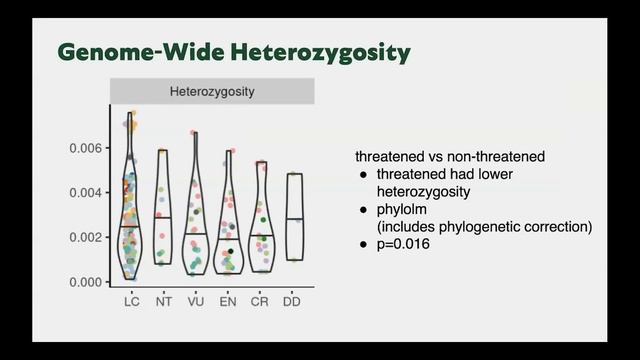 Genome-Wide Heterozygosity

Heterozygosity

0.006
0.004
0.002
0.000

LC NT VU EN CR DD

threatened vs non-threatened
● threatened had lower heterozygosity
● phylolm (includes phylogenetic correction)
● p=0.016